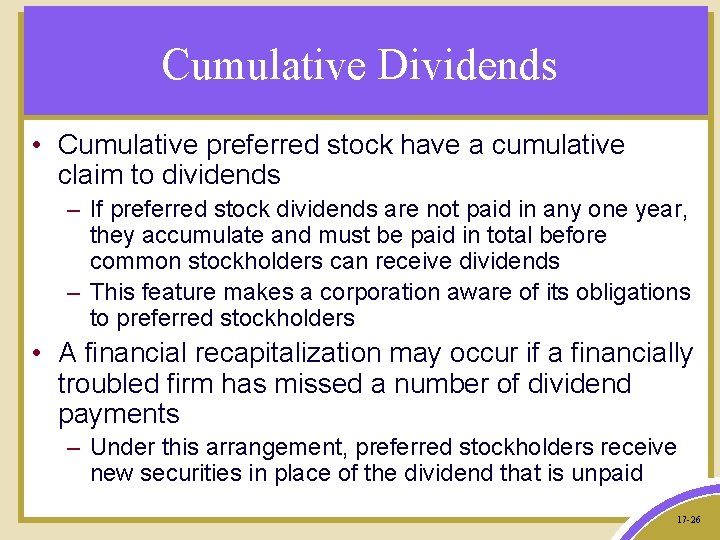 Cumulative Dividends

• Cumulative preferred stock have a cumulative claim to dividends

– If preferred stock dividends are not paid in any one year, they accumulate and must be paid in total before common stockholders can receive dividends

– This feature makes a corporation aware of its obligations to preferred stockholders

• A financial recapitalization may occur if a financially troubled firm has missed a number of dividend payments

– Under this arrangement, preferred stockholders receive new securities in place of the dividend that is unpaid

17-26